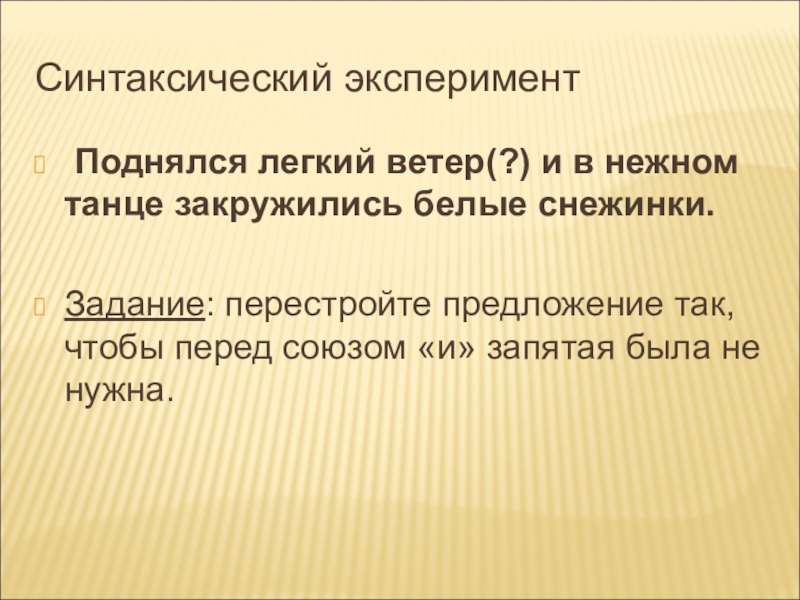 Синтаксический эксперимент

Поднялся легкий ветер(?) и в нежном танце закружились белые снежинки.

Задание: перестройте предложение так, чтобы перед союзом «и» запятая была не нужна.